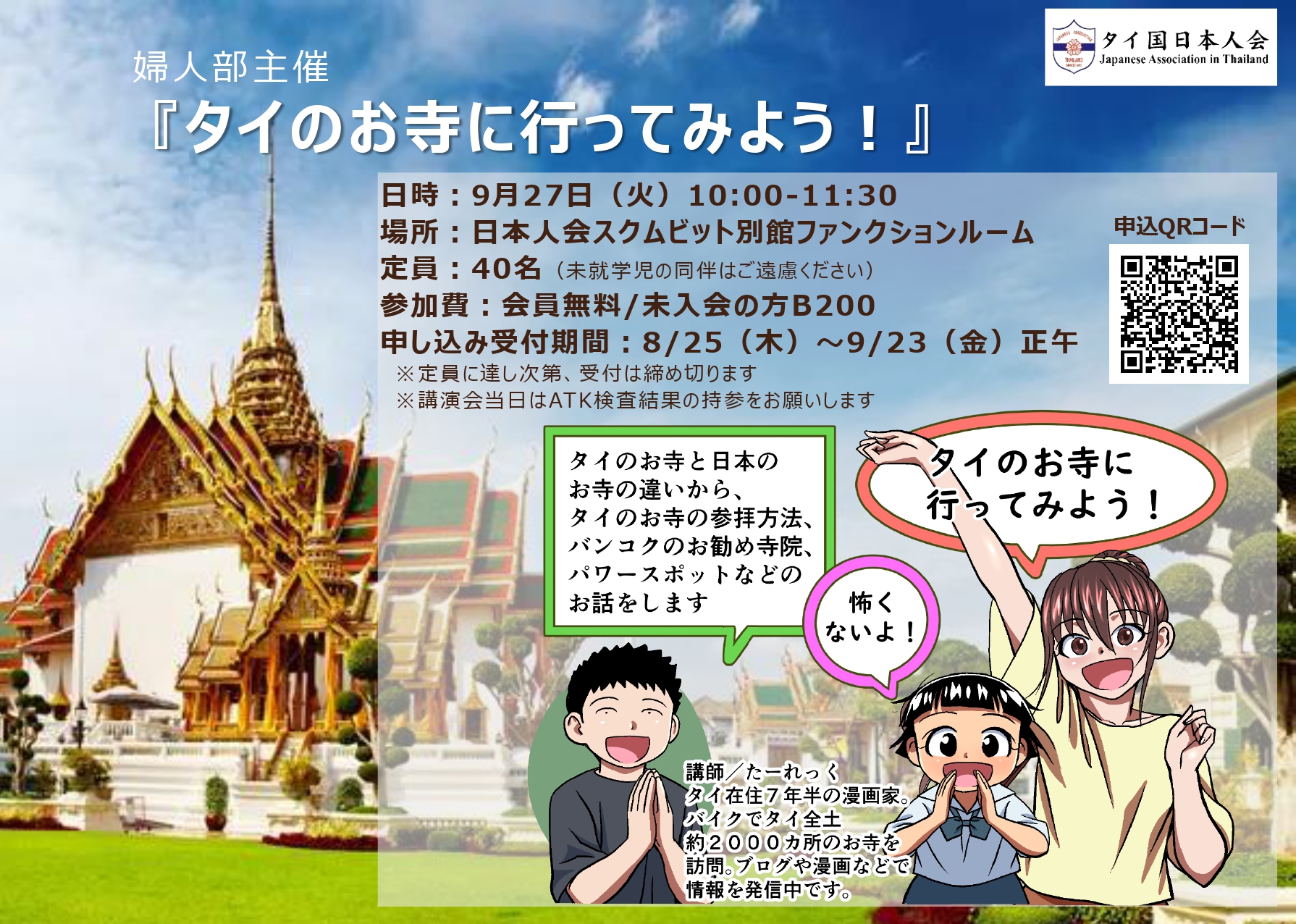 タイ国日本人会
Japanese Association in Thailand

婦人部主催
『タイのお寺に行ってみよう！』

日時：9月27日（火）10:00-11:30
場所：日本人会スクムビット別館ファンクションルーム
定員：40名（未就学児の同伴はご遠慮ください）
参加費：会員無料/未入会の方B200
申し込み受付期間：8/25（木）～9/23（金）正午
※定員に達し次第、受付は締め切ります
※講演会当日はATK検査結果の持参をお願いします

申込QRコード

タイのお寺と日本のお寺の違いから、タイのお寺の参拝方法、バンコクのお勧め寺院、パワースポットなどのお話をします

タイのお寺に行ってみよう！

怖くないよ！

講師／たーれっく
タイ在住７年半の漫画家。バイクでタイ全土約２０００カ所のお寺を訪問。ブログや漫画などで情報を発信中です。